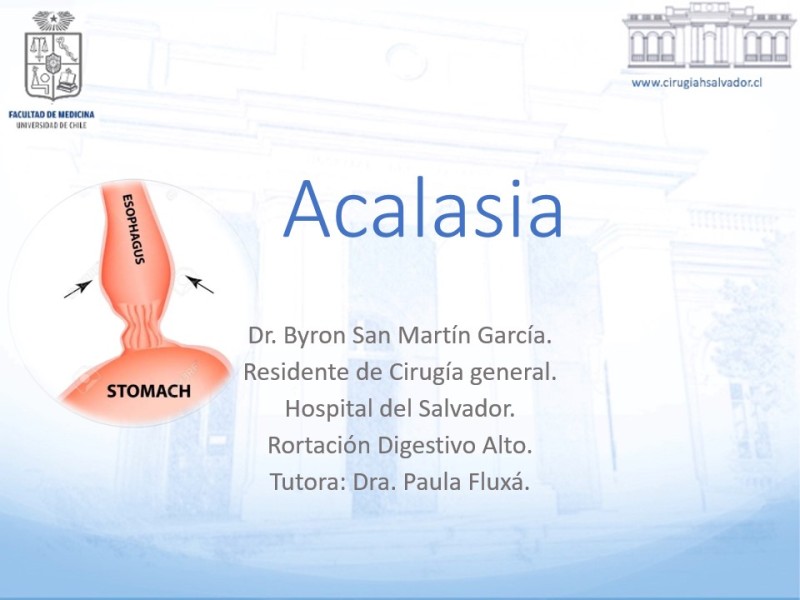 FACULTAD DE MEDICINA
UNIVERSIDAD DE CHILE

www.cirugiahsalvador.cl

Acalasia

ESOPHAGUS

STOMACH

Dr. Byron San Martín García.
Residente de Cirugía general.
Hospital del Salvador.
Rortación Digestivo Alto.
Tutora: Dra. Paula Fluxá.